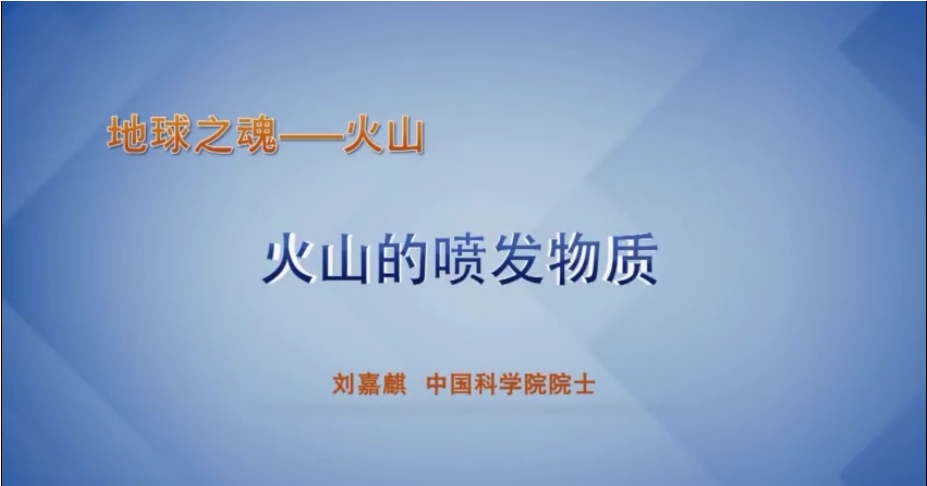 地球之魂——火山

火山的喷发物质

刘嘉麒 中国科学院院士